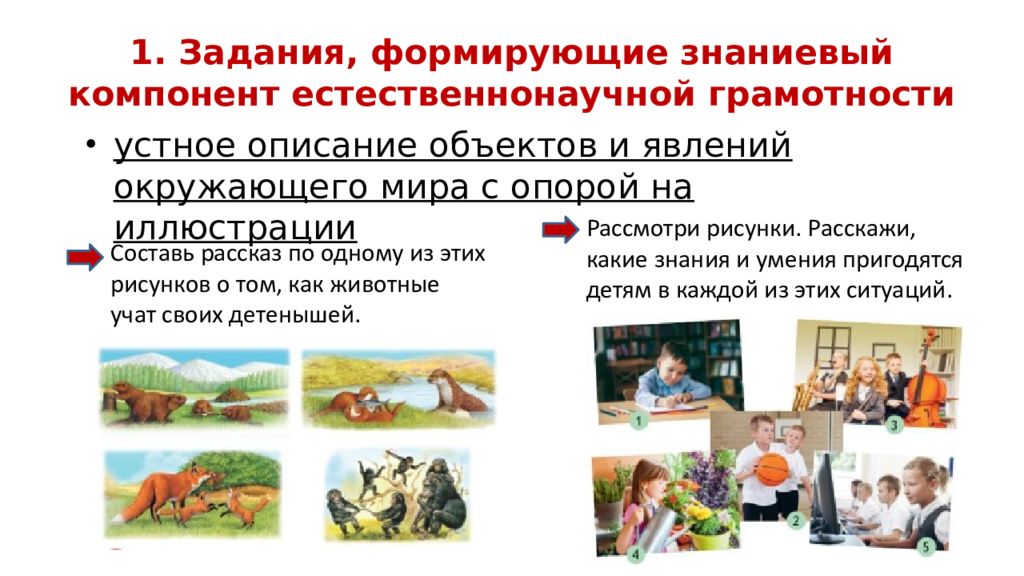 1. Задания, формирующие знаниевый компонент естественнонаучной грамотности

• устное описание объектов и явлений окружающего мира с опорой на иллюстрации

Составь рассказ по одному из этих рисунков о том, как животные учат своих детенышей.

Рассмотри рисунки. Расскажи, какие знания и умения пригодятся детям в каждой из этих ситуаций.

1

3

2

4

5